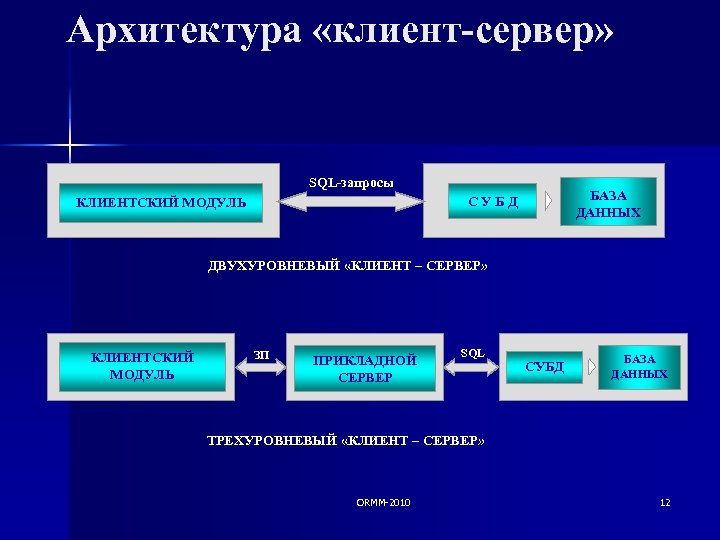 Архитектура «клиент-сервер»

КЛИЕНТСКИЙ МОДУЛЬ

SQL-запросы

С У Б Д

БАЗА ДАННЫХ

ДВУХУРОВНЕВЫЙ «КЛИЕНТ – СЕРВЕР»

КЛИЕНТСКИЙ МОДУЛЬ

ЗП

ПРИКЛАДНОЙ СЕРВЕР

SQL

СУБД

БАЗА ДАННЫХ

ТРЕХУРОВНЕВЫЙ «КЛИЕНТ – СЕРВЕР»

ORMM-2010

12